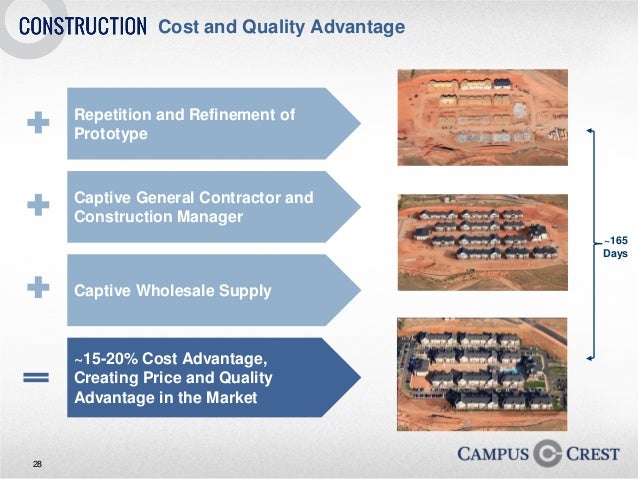 CONSTRUCTION Cost and Quality Advantage

+ Repetition and Refinement of Prototype

+ Captive General Contractor and Construction Manager

+ Captive Wholesale Supply

= ~15-20% Cost Advantage, Creating Price and Quality Advantage in the Market

~165 Days

28

CAMPUS CREST